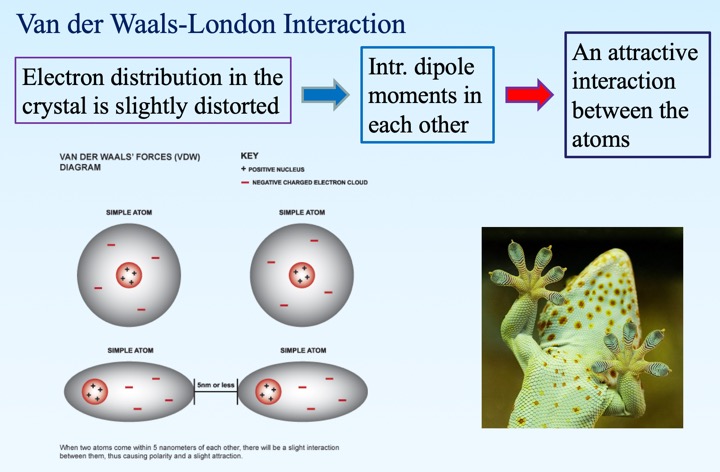 Van der Waals-London Interaction

Electron distribution in the crystal is slightly distorted

Intr. dipole moments in each other

An attractive interaction between the atoms

VAN DER WAALS' FORCES (VDW) DIAGRAM

KEY
+ POSITIVE NUCLEUS
− NEGATIVE CHARGED ELECTRON CLOUD

SIMPLE ATOM

SIMPLE ATOM

SIMPLE ATOM

SIMPLE ATOM

5nm or less

When two atoms come within 5 nanometers of each other, there will be a slight interaction between them, thus causing polarity and a slight attraction.